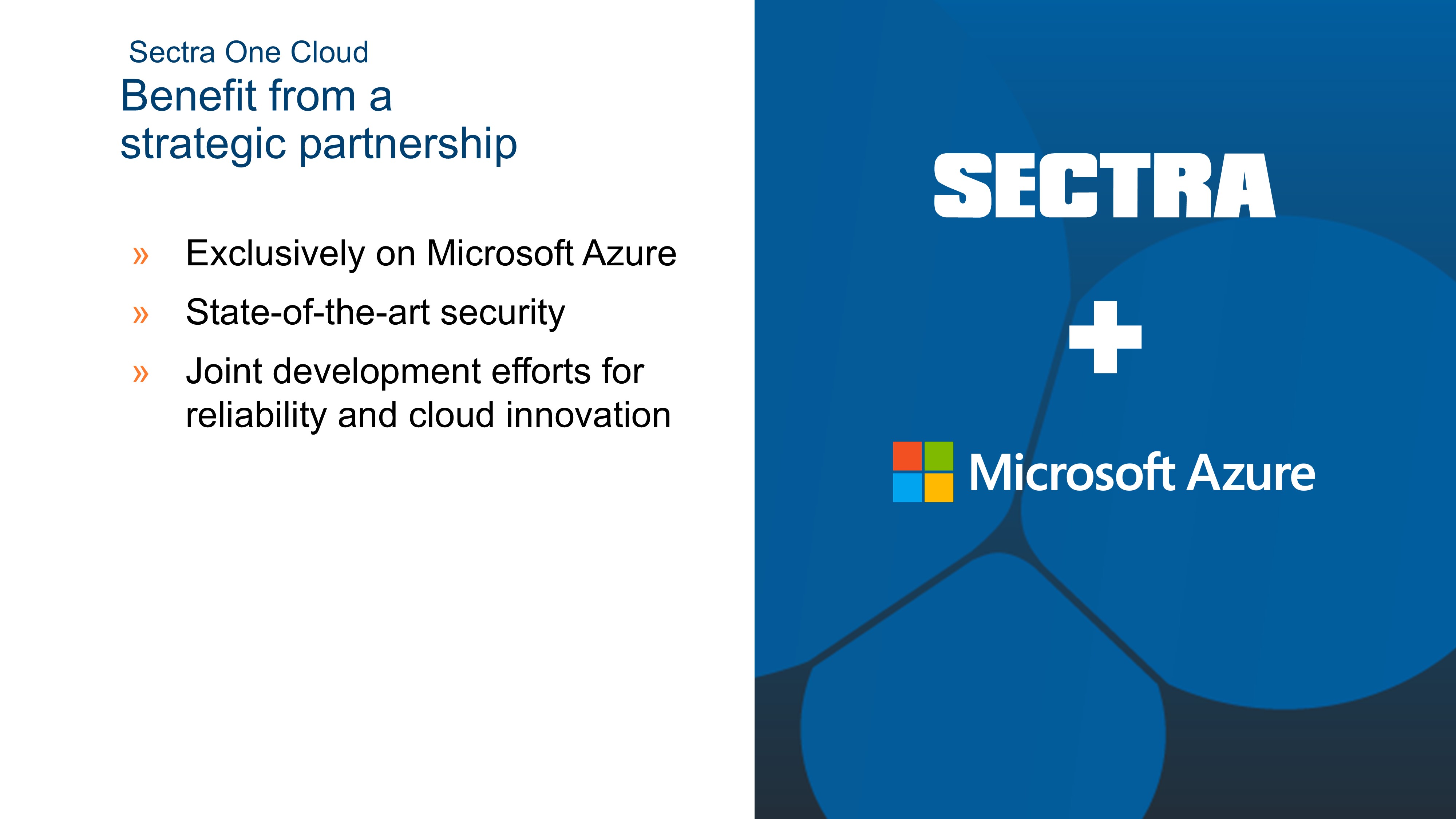 Sectra One Cloud

Benefit from a strategic partnership

» Exclusively on Microsoft Azure

» State-of-the-art security

» Joint development efforts for reliability and cloud innovation

SECTRA

+

Microsoft Azure